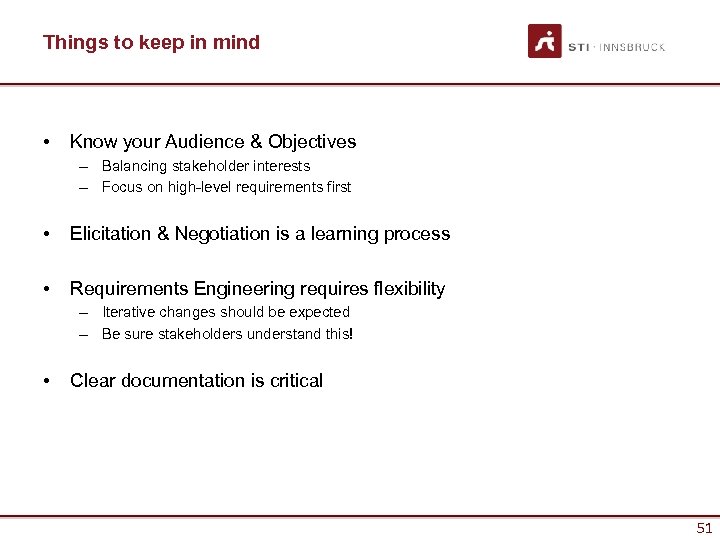 Things to keep in mind

STI · INNSBRUCK

• Know your Audience & Objectives
– Balancing stakeholder interests
– Focus on high-level requirements first

• Elicitation & Negotiation is a learning process

• Requirements Engineering requires flexibility
– Iterative changes should be expected
– Be sure stakeholders understand this!

• Clear documentation is critical

51